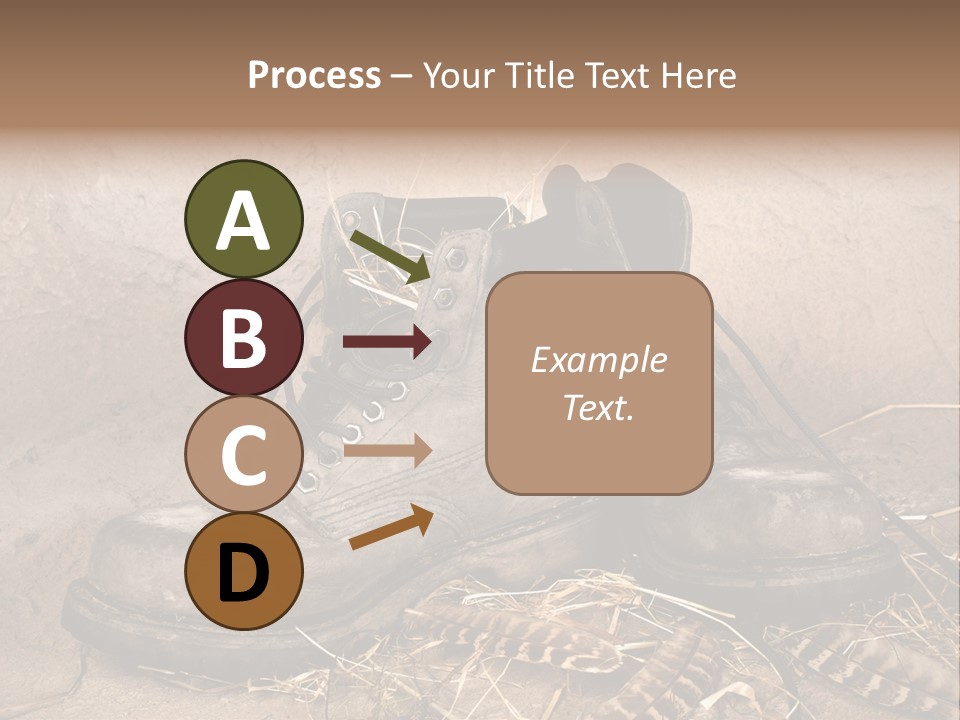 Process – Your Title Text Here

A

B

C

D

Example Text.